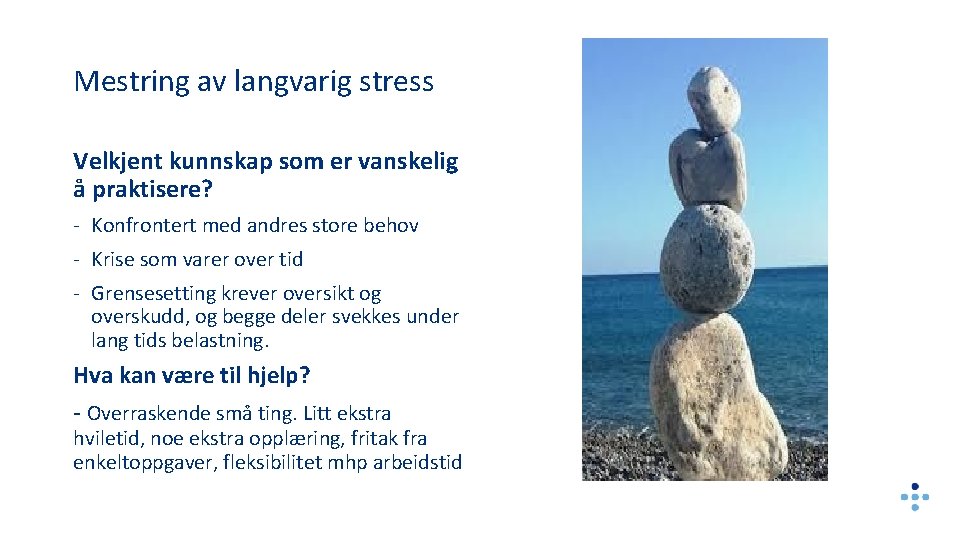 Mestring av langvarig stress

Velkjent kunnskap som er vanskelig å praktisere?

- Konfrontert med andres store behov

- Krise som varer over tid

- Grensesetting krever oversikt og overskudd, og begge deler svekkes under lang tids belastning.

Hva kan være til hjelp?

- Overraskende små ting. Litt ekstra hviletid, noe ekstra opplæring, fritak fra enkeltoppgaver, fleksibilitet mhp arbeidstid